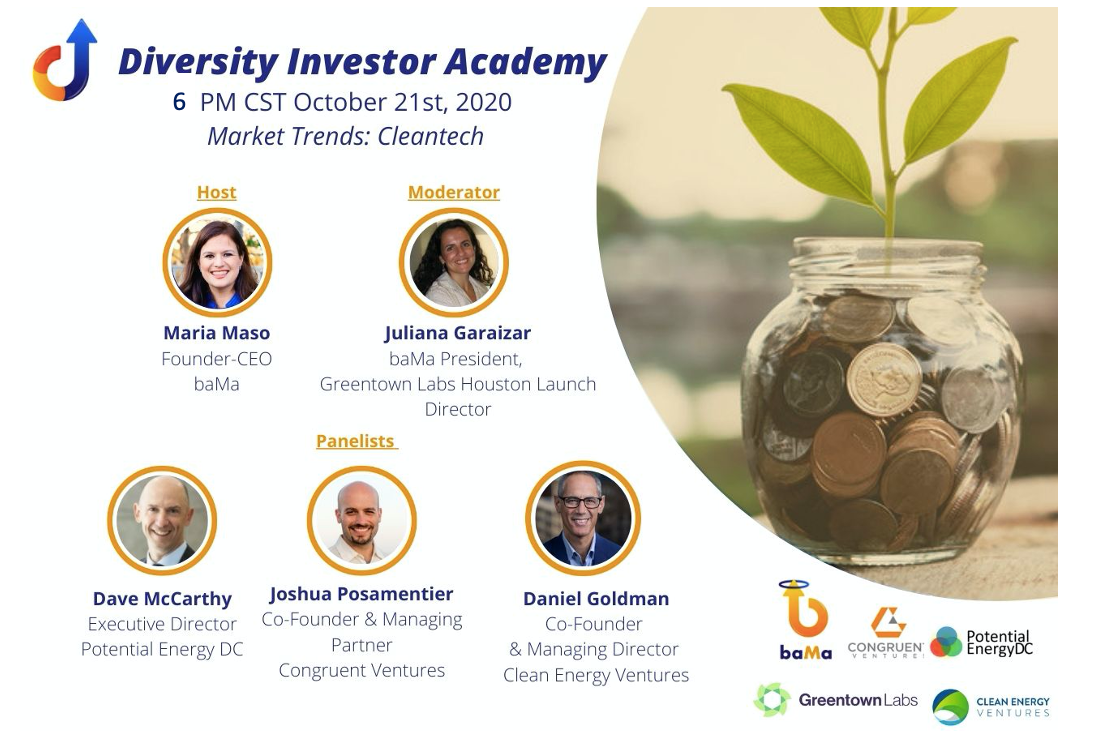 Diversity Investor Academy
6 PM CST October 21st, 2020
Market Trends: Cleantech

Host
Maria Maso
Founder-CEO
baMa

Moderator
Juliana Garaizar
baMa President,
Greentown Labs Houston Launch Director

Panelists
Dave McCarthy
Executive Director
Potential Energy DC

Joshua Posamentier
Co-Founder & Managing Partner
Congruent Ventures

Daniel Goldman
Co-Founder
& Managing Director
Clean Energy Ventures

baMa
CONGRUENT VENTURES
Potential EnergyDC
Greentown Labs
CLEAN ENERGY VENTURES